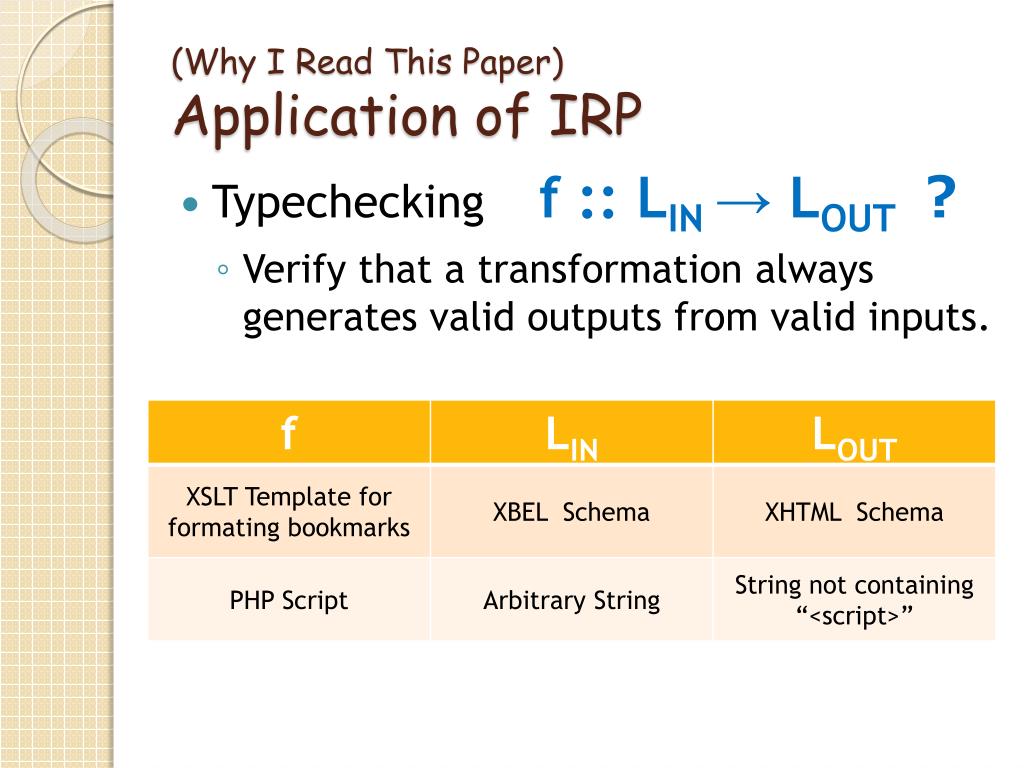 (Why I Read This Paper)
Application of IRP

• Typechecking $f :: L_{IN} \rightarrow L_{OUT}$ ?

◦ Verify that a transformation always generates valid outputs from valid inputs.

| f | $L_{IN}$ | $L_{OUT}$ |
|---|---|---|
| XSLT Template for formating bookmarks | XBEL Schema | XHTML Schema |
| PHP Script | Arbitrary String | String not containing “<script>” |